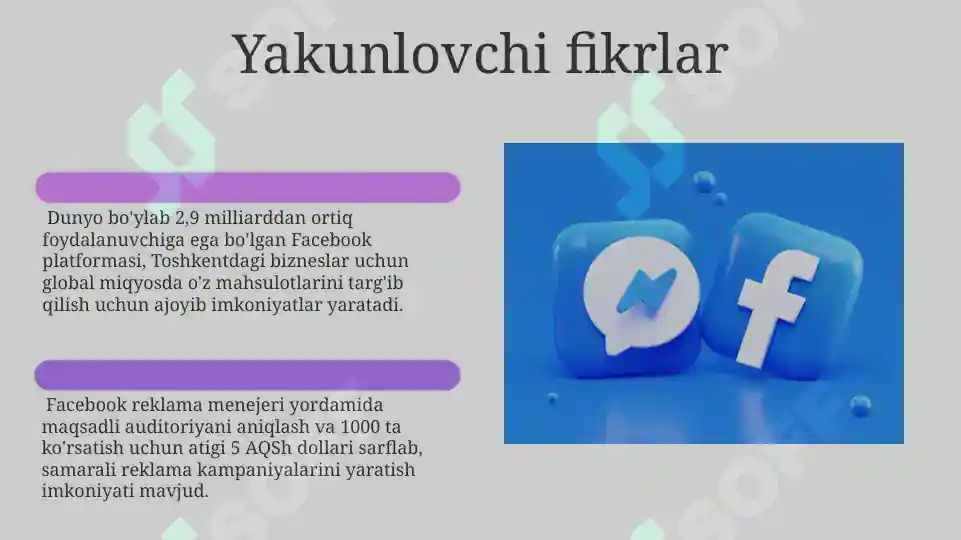 Yakunlovchi fikrlar

Dunyo bo'ylab 2,9 milliarddan ortiq foydalanuvchiga ega bo'lgan Facebook platformasi, Toshkentdagi bizneslar uchun global miqyosda o'z mahsulotlarini targ'ib qilish uchun ajoyib imkoniyatlar yaratadi.

Facebook reklama menejeri yordamida maqsadli auditoriyani aniqlash va 1000 ta ko'rsatish uchun atigi 5 AQSh dollari sarflab, samarali reklama kampaniyalarini yaratish imkoniyati mavjud.